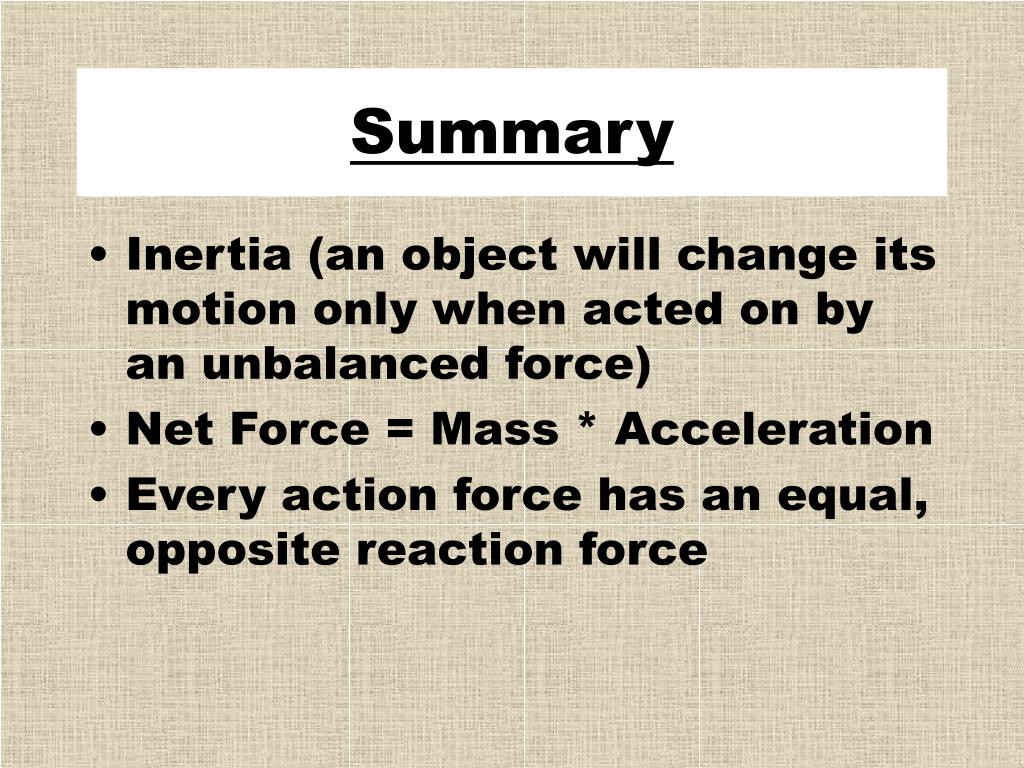 Summary

• Inertia (an object will change its motion only when acted on by an unbalanced force)
• Net Force = Mass * Acceleration
• Every action force has an equal, opposite reaction force